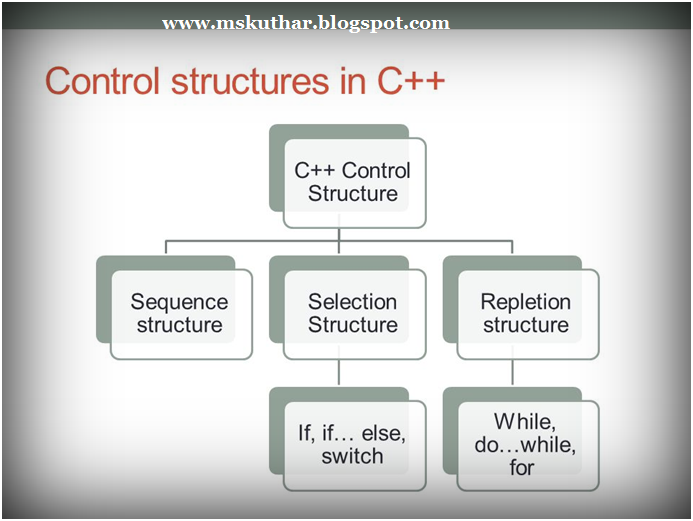 www.mskuthar.blogspot.com

Control structures in C++

C++ Control Structure

Sequence structure

Selection Structure

Repletion structure

If, if… else, switch

While, do…while, for